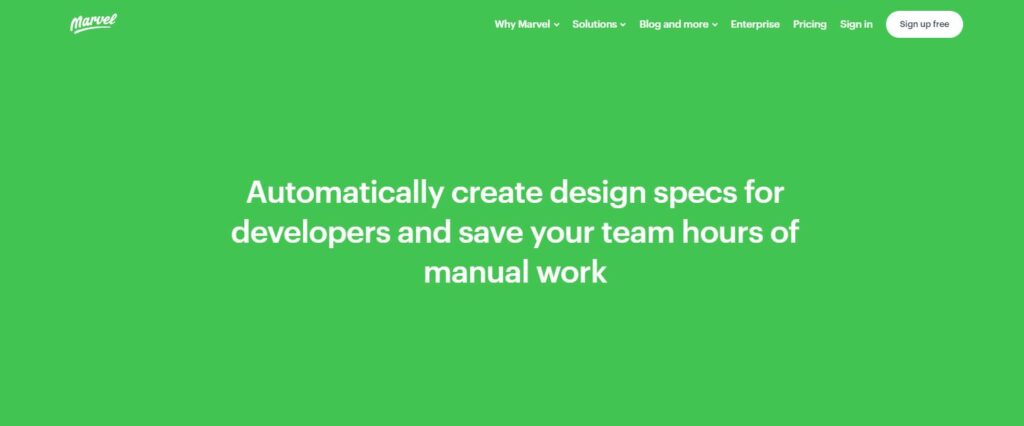 Marvel

Why Marvel Solutions Blog and more Enterprise Pricing Sign in Sign up free

Automatically create design specs for developers and save your team hours of manual work